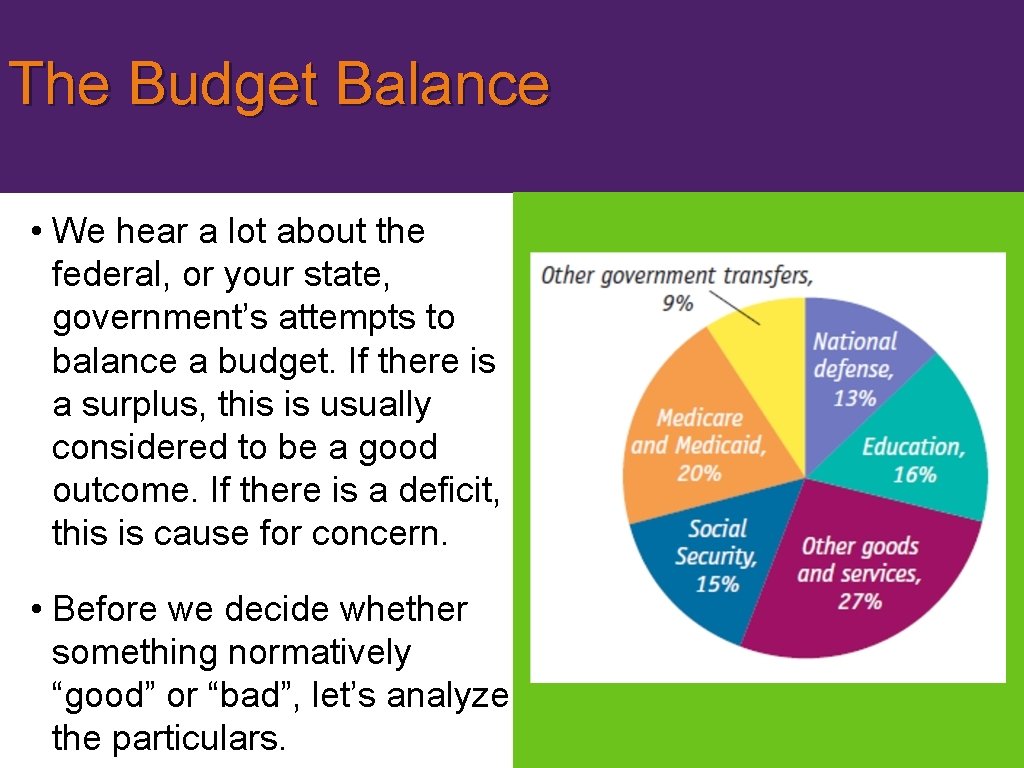 The Budget Balance

• We hear a lot about the federal, or your state, government’s attempts to balance a budget. If there is a surplus, this is usually considered to be a good outcome. If there is a deficit, this is cause for concern.

• Before we decide whether something normatively “good” or “bad”, let’s analyze the particulars.

Other government transfers, 9%

National defense, 13%

Education, 16%

Other goods and services, 27%

Social Security, 15%

Medicare and Medicaid, 20%